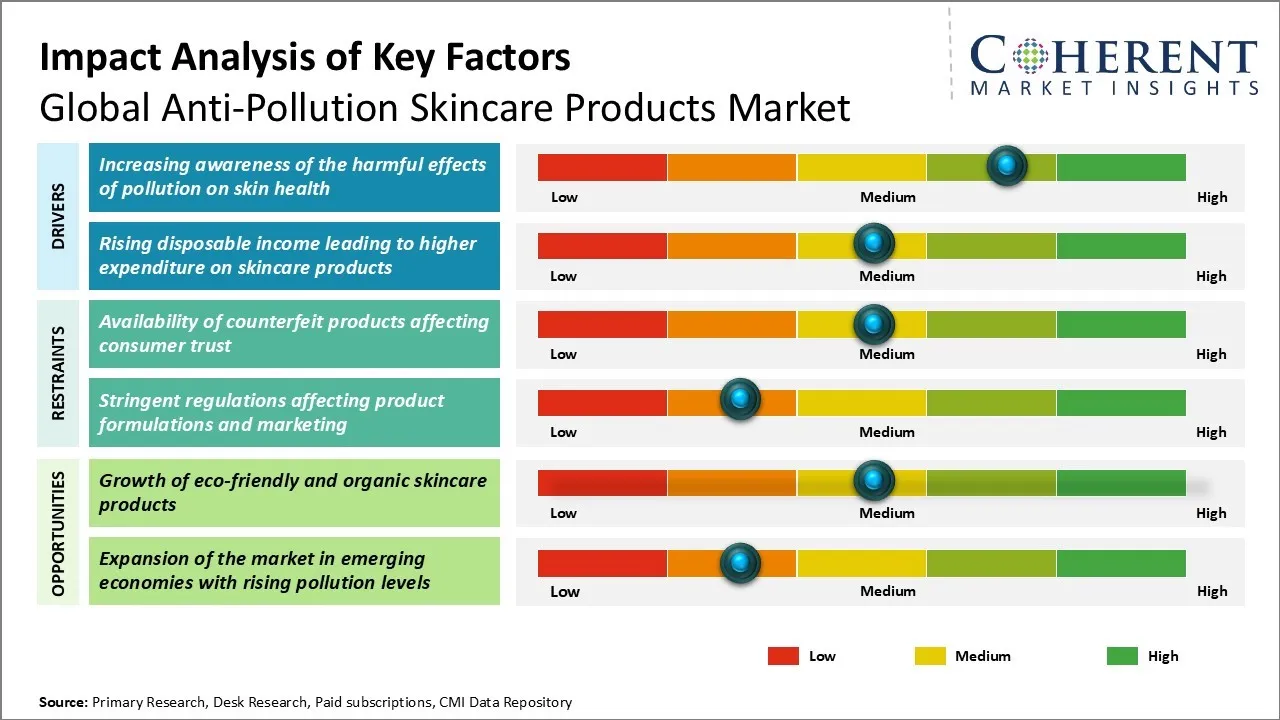 Impact Analysis of Key Factors
Global Anti-Pollution Skincare Products Market

COHERENT
MARKET INSIGHTS

DRIVERS

Increasing awareness of the harmful effects of pollution on skin health

Low Medium High

Rising disposable income leading to higher expenditure on skincare products

Low Medium High

RESTRAINTS

Availability of counterfeit products affecting consumer trust

Low Medium High

Stringent regulations affecting product formulations and marketing

Low Medium High

OPPORTUNITIES

Growth of eco-friendly and organic skincare products

Low Medium High

Expansion of the market in emerging economies with rising pollution levels

Low Medium High

Low Medium High

Source: Primary Research, Desk Research, Paid subscriptions, CMI Data Repository